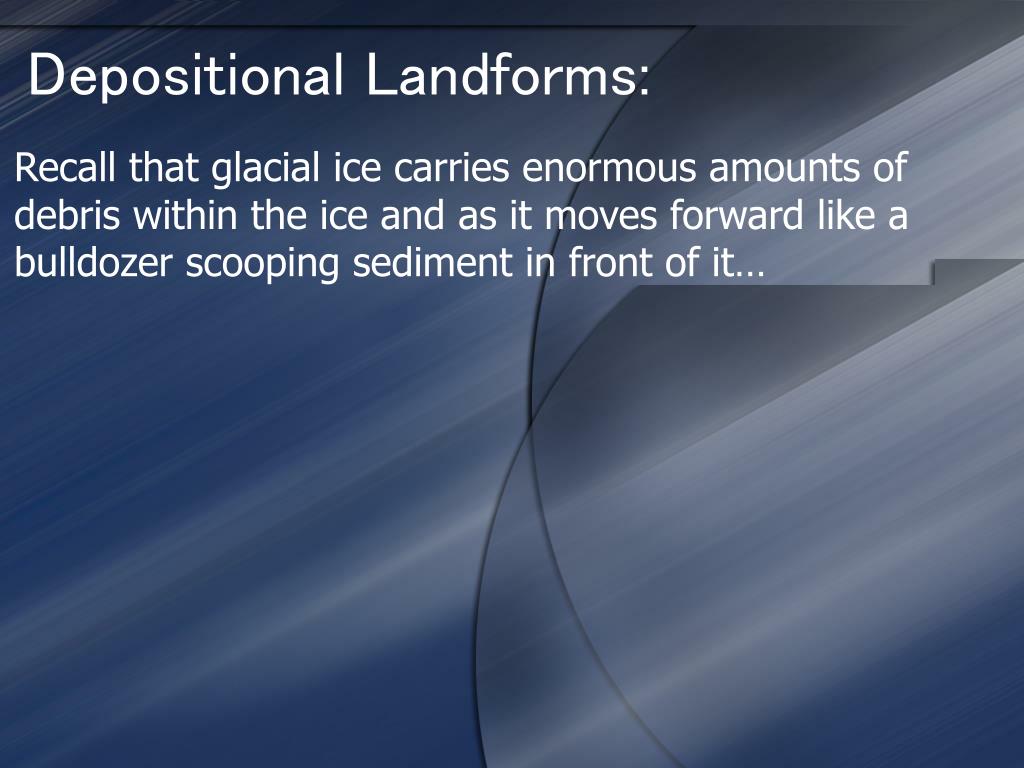 Depositional Landforms:

Recall that glacial ice carries enormous amounts of debris within the ice and as it moves forward like a bulldozer scooping sediment in front of it…